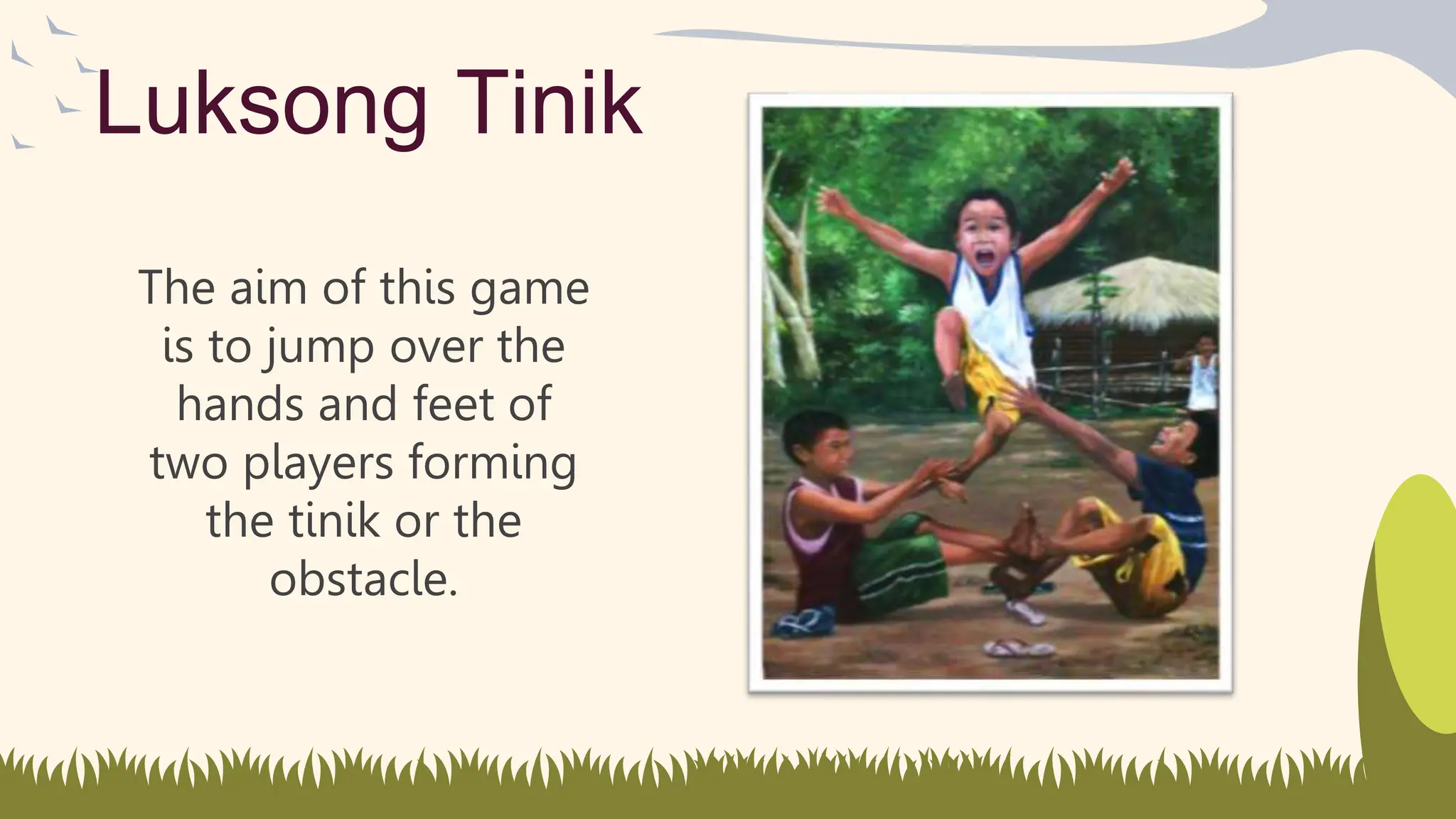 Luksong Tinik

The aim of this game is to jump over the hands and feet of two players forming the tinik or the obstacle.